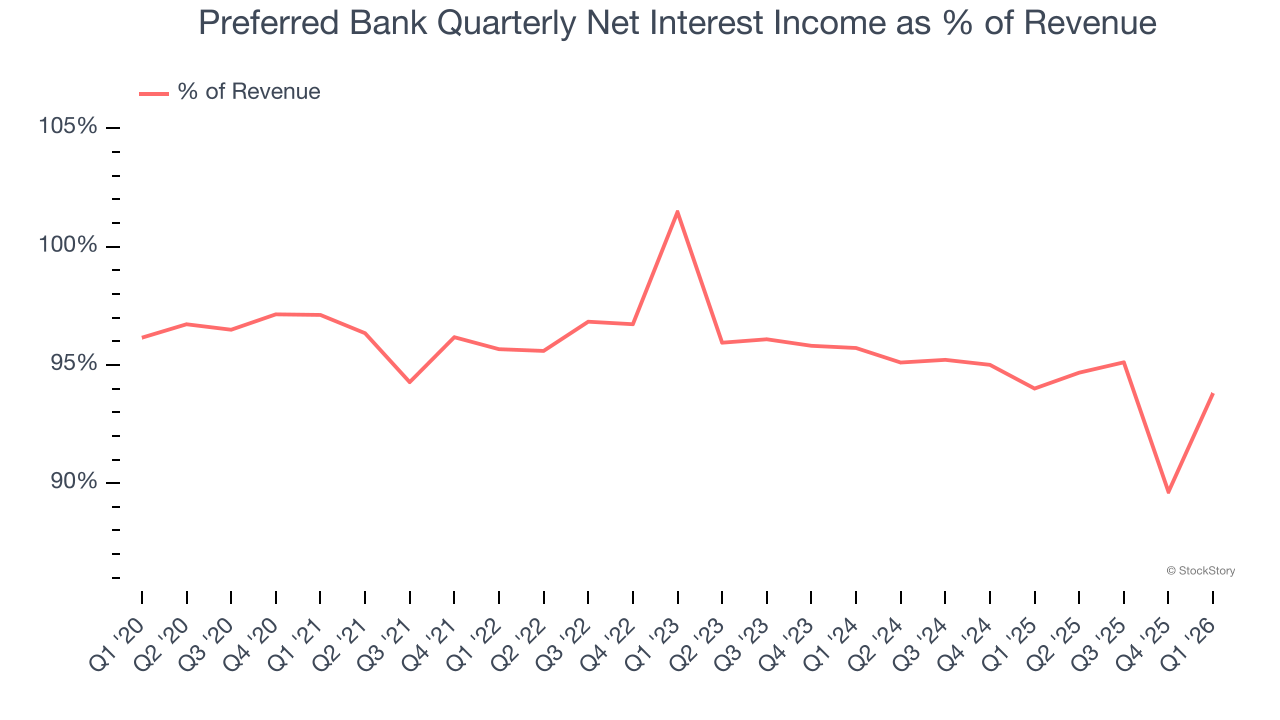 Preferred Bank Quarterly Net Interest Income as % of Revenue

% of Revenue

105%
100%
95%
90%

© StockStory

Q1 '20
Q2 '20
Q3 '20
Q4 '20
Q1 '21
Q2 '21
Q3 '21
Q4 '21
Q1 '22
Q2 '22
Q3 '22
Q4 '22
Q1 '23
Q2 '23
Q3 '23
Q4 '23
Q1 '24
Q2 '24
Q3 '24
Q4 '24
Q1 '25
Q2 '25
Q3 '25
Q4 '25
Q1 '26